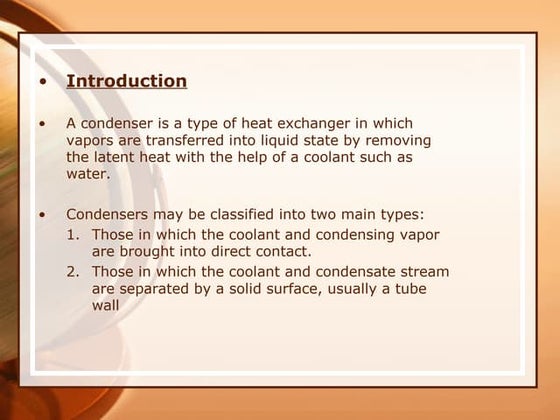 • Introduction

• A condenser is a type of heat exchanger in which vapors are transferred into liquid state by removing the latent heat with the help of a coolant such as water.

• Condensers may be classified into two main types:
1. Those in which the coolant and condensing vapor are brought into direct contact.
2. Those in which the coolant and condensate stream are separated by a solid surface, usually a tube wall